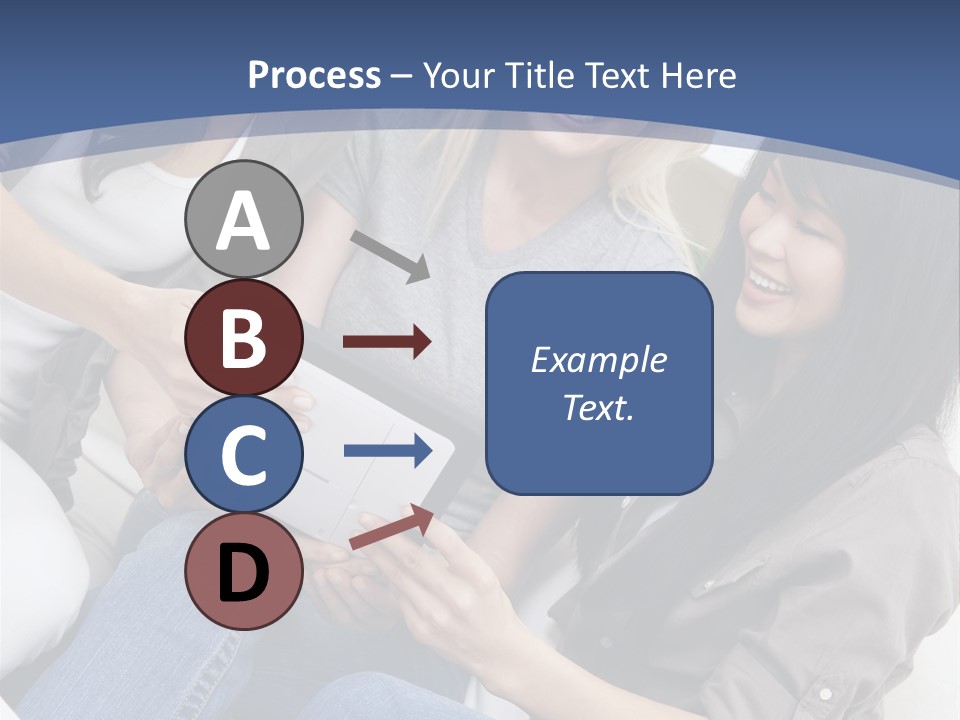 Process – Your Title Text Here

A

B

C

D

Example Text.